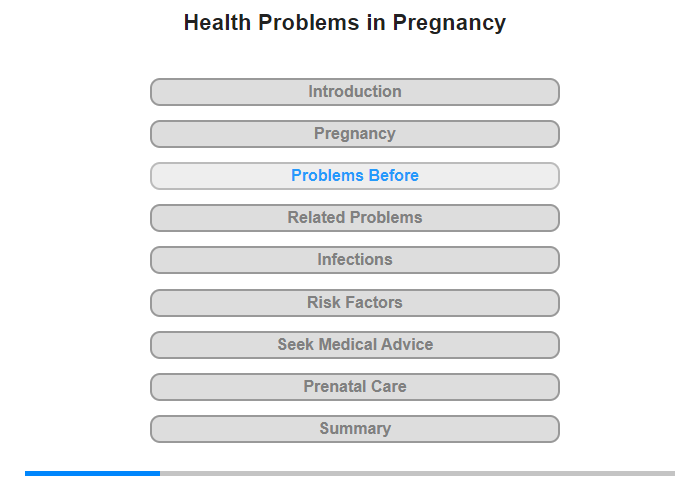 Health Problems in Pregnancy

Introduction

Pregnancy

Problems Before

Related Problems

Infections

Risk Factors

Seek Medical Advice

Prenatal Care

Summary